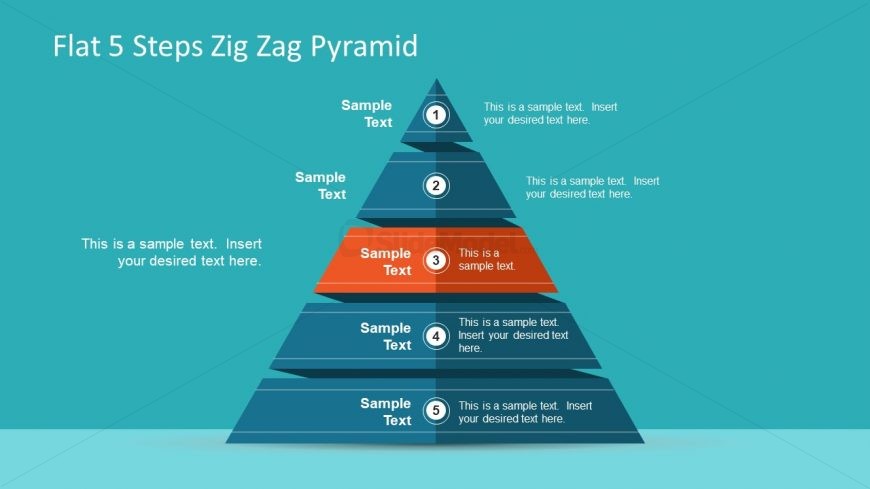 Flat 5 Steps Zig Zag Pyramid

Sample Text
1
This is a sample text. Insert your desired text here.

Sample Text
2
This is a sample text. Insert your desired text here.

This is a sample text. Insert your desired text here.

Sample Text
3
This is a sample text.

Sample Text
4
This is a sample text. Insert your desired text here.

Sample Text
5
This is a sample text. Insert your desired text here.